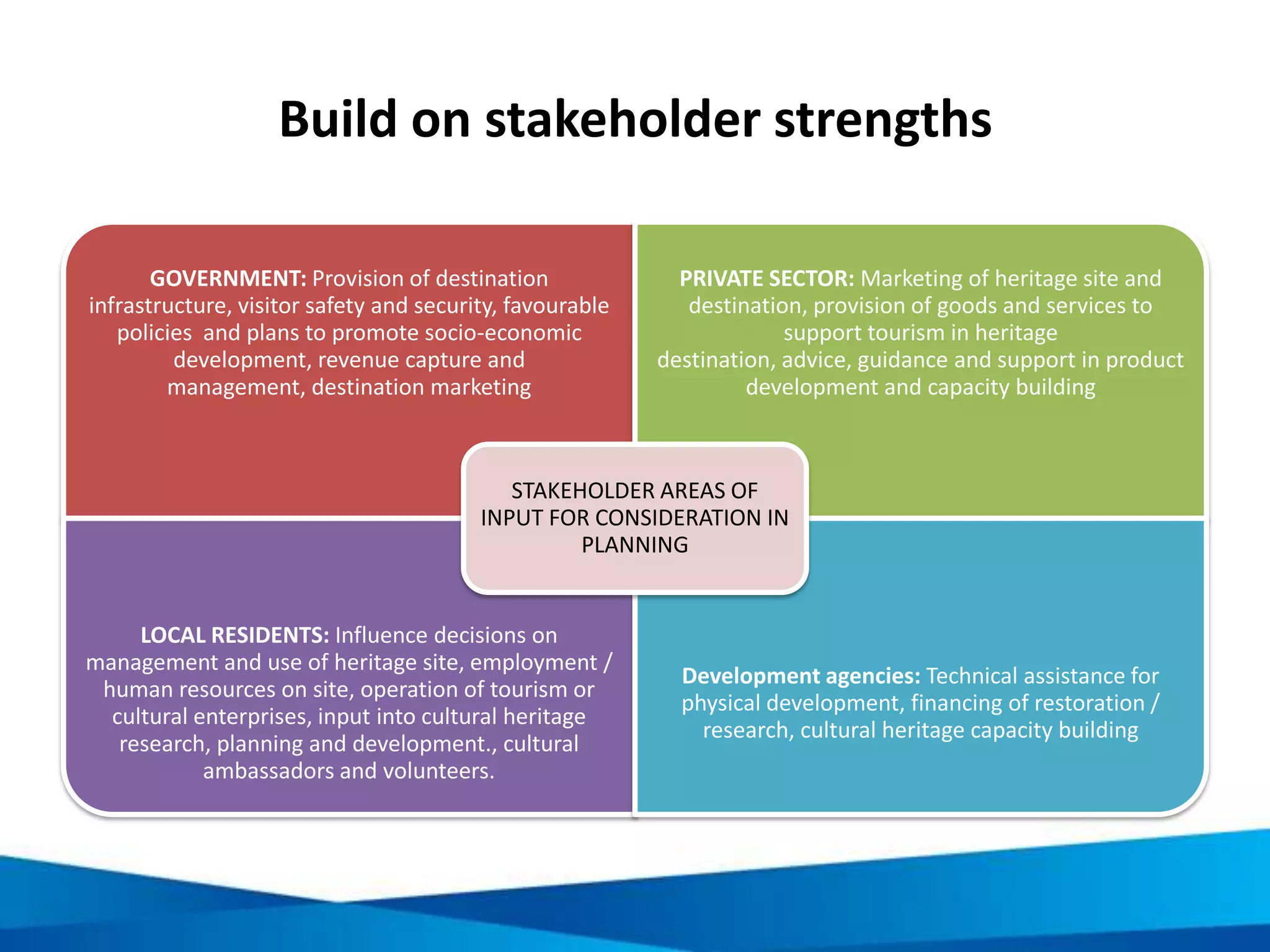 Build on stakeholder strengths

GOVERNMENT: Provision of destination infrastructure, visitor safety and security, favourable policies and plans to promote socio-economic development, revenue capture and management, destination marketing

PRIVATE SECTOR: Marketing of heritage site and destination, provision of goods and services to support tourism in heritage destination, advice, guidance and support in product development and capacity building

STAKEHOLDER AREAS OF INPUT FOR CONSIDERATION IN PLANNING

LOCAL RESIDENTS: Influence decisions on management and use of heritage site, employment / human resources on site, operation of tourism or cultural enterprises, input into cultural heritage research, planning and development., cultural ambassadors and volunteers.

Development agencies: Technical assistance for physical development, financing of restoration / research, cultural heritage capacity building